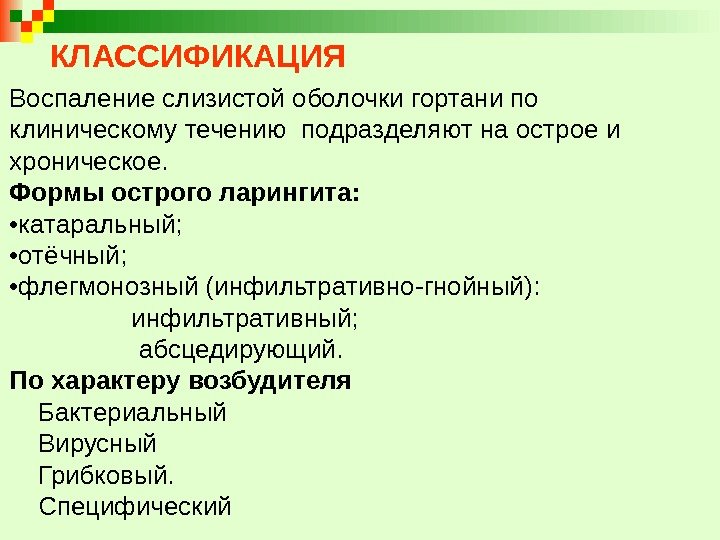 КЛАССИФИКАЦИЯ

Воспаление слизистой оболочки гортани по клиническому течению подразделяют на острое и хроническое.

Формы острого ларингита:
•катаральный;
•отёчный;
•флегмонозный (инфильтративно-гнойный):
инфильтративный;
абсцедирующий.

По характеру возбудителя
Бактериальный
Вирусный
Грибковый.
Специфический